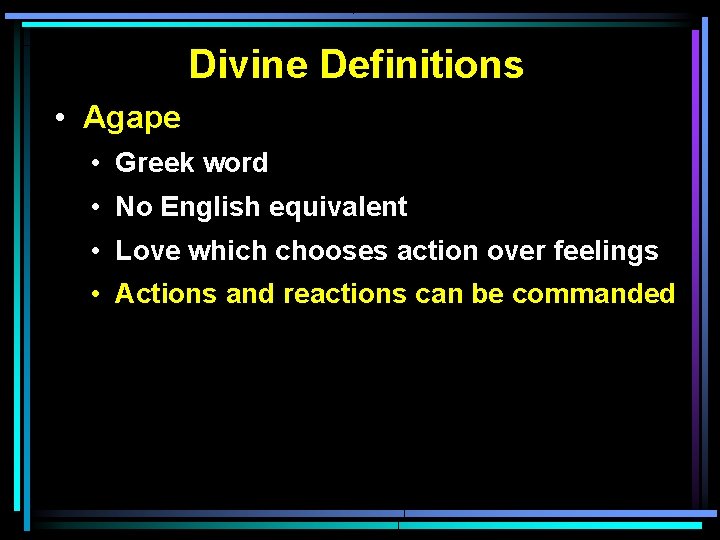 Divine Definitions

• Agape
  • Greek word
  • No English equivalent
  • Love which chooses action over feelings
  • Actions and reactions can be commanded